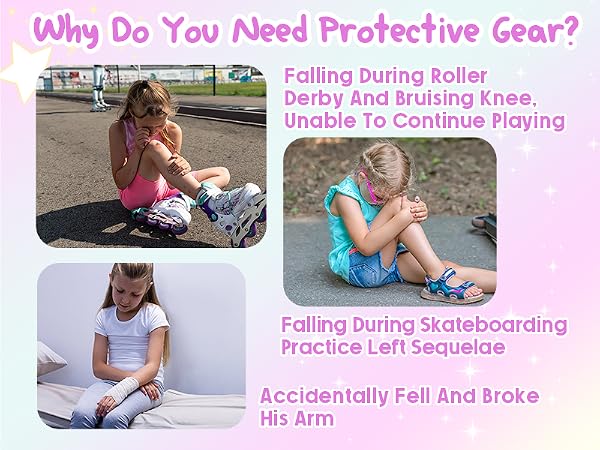 Why Do You Need Protective Gear?

Falling During Roller Derby And Bruising Knee, Unable To Continue Playing

Falling During Skateboarding Practice Left Sequelae

Accidentally Fell And Broke His Arm